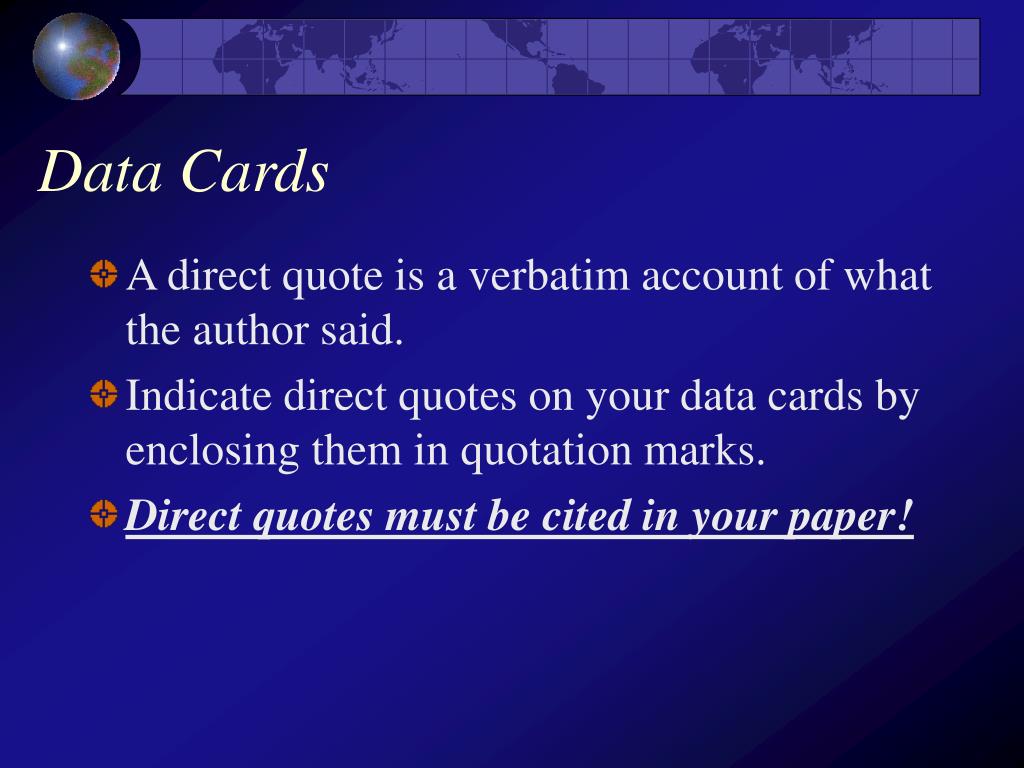 Data Cards

A direct quote is a verbatim account of what the author said.

Indicate direct quotes on your data cards by enclosing them in quotation marks.

Direct quotes must be cited in your paper!